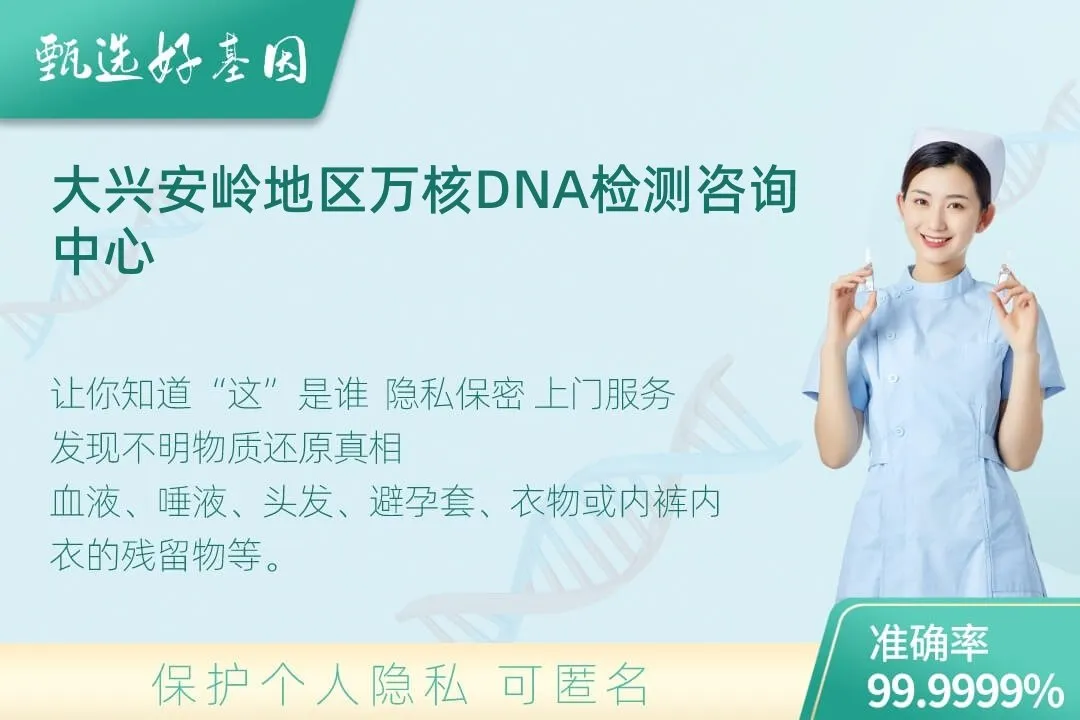 甄选好基因

大兴安岭地区万核DNA检测咨询中心

让你知道“这”是谁 隐私保密 上门服务
发现不明物质还原真相
血液、唾液、头发、避孕套、衣物或内裤内衣的残留物等。

保护个人隐私 可匿名

准确率
99.9999%